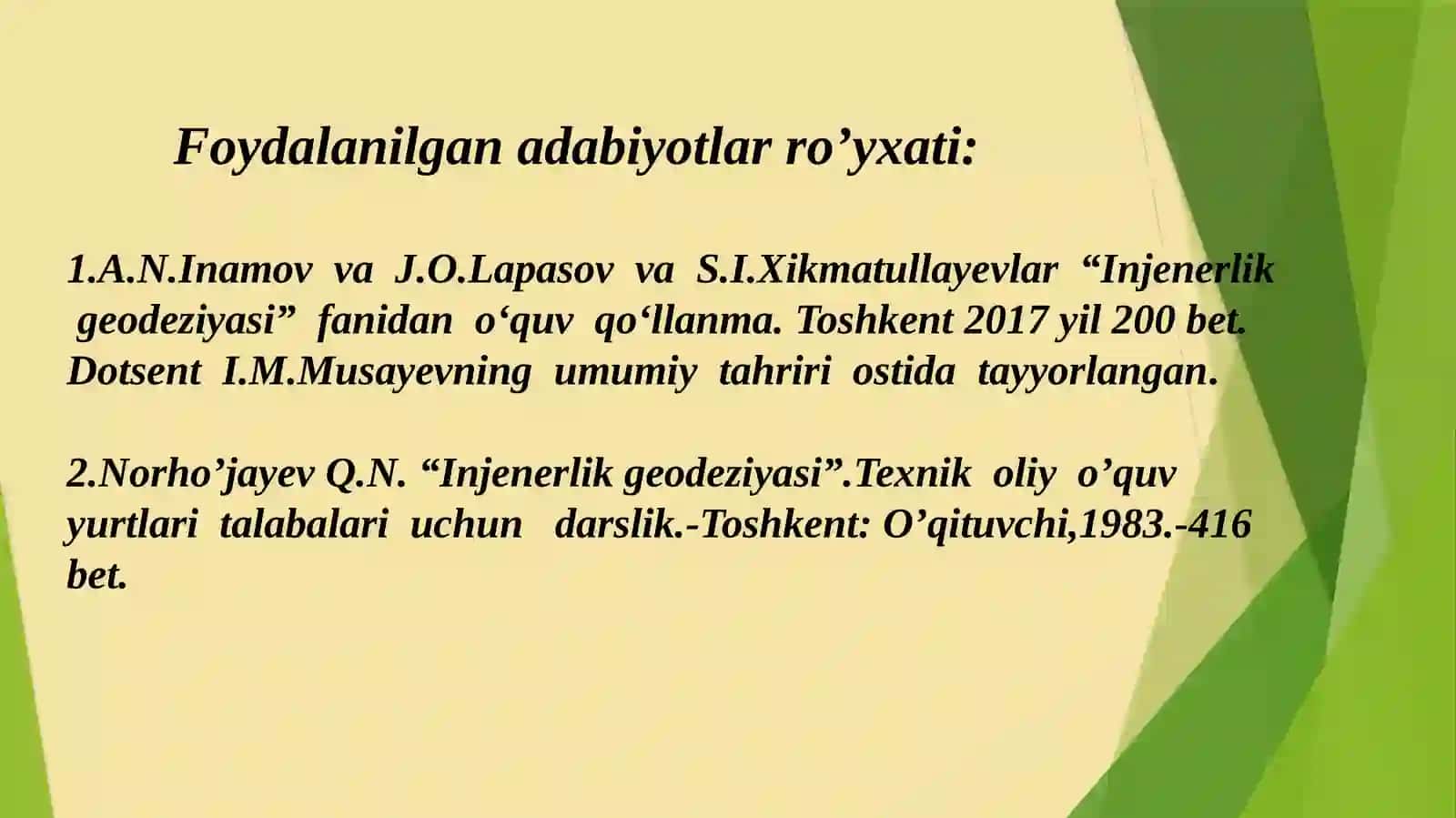 Foydalanilgan adabiyotlar ro’yxati:

1.A.N.Inamov va J.O.Lapasov va S.I.Xikmatullayevlar “Injenerlik geodeziyasi” fanidan o‘quv qo‘llanma. Toshkent 2017 yil 200 bet. Dotsent I.M.Musayevning umumiy tahriri ostida tayyorlangan.

2.Norho’jayev Q.N. “Injenerlik geodeziyasi”.Texnik oliy o’quv yurtlari talabalari uchun darslik.-Toshkent: O’qituvchi,1983.-416 bet.